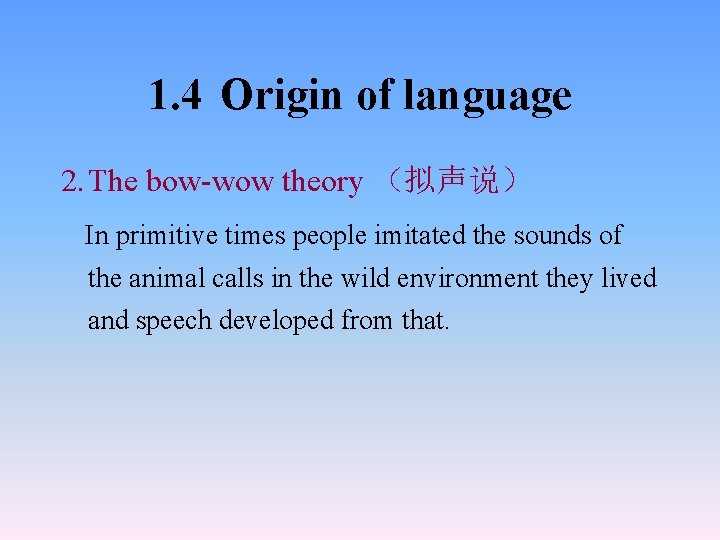 1.4 Origin of language

2. The bow-wow theory （拟声说）

In primitive times people imitated the sounds of the animal calls in the wild environment they lived and speech developed from that.